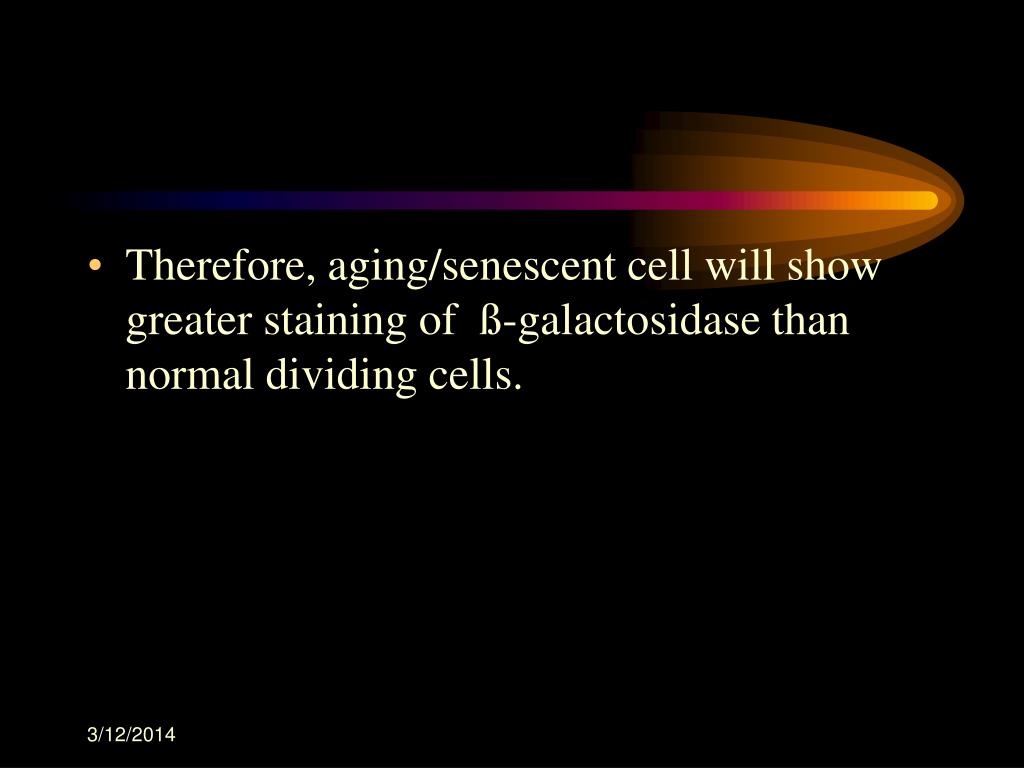 • Therefore, aging/senescent cell will show greater staining of ß-galactosidase than normal dividing cells.

3/12/2014